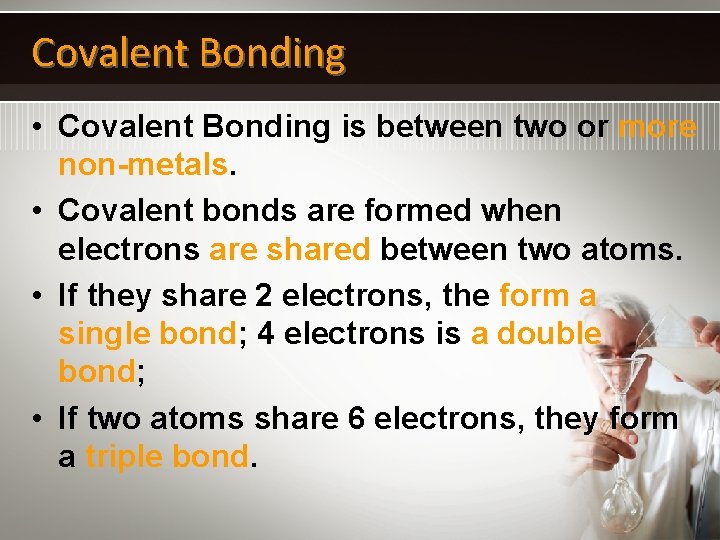 Covalent Bonding

• Covalent Bonding is between two or more non-metals.

• Covalent bonds are formed when electrons are shared between two atoms.

• If they share 2 electrons, the form a single bond; 4 electrons is a double bond;

• If two atoms share 6 electrons, they form a triple bond.